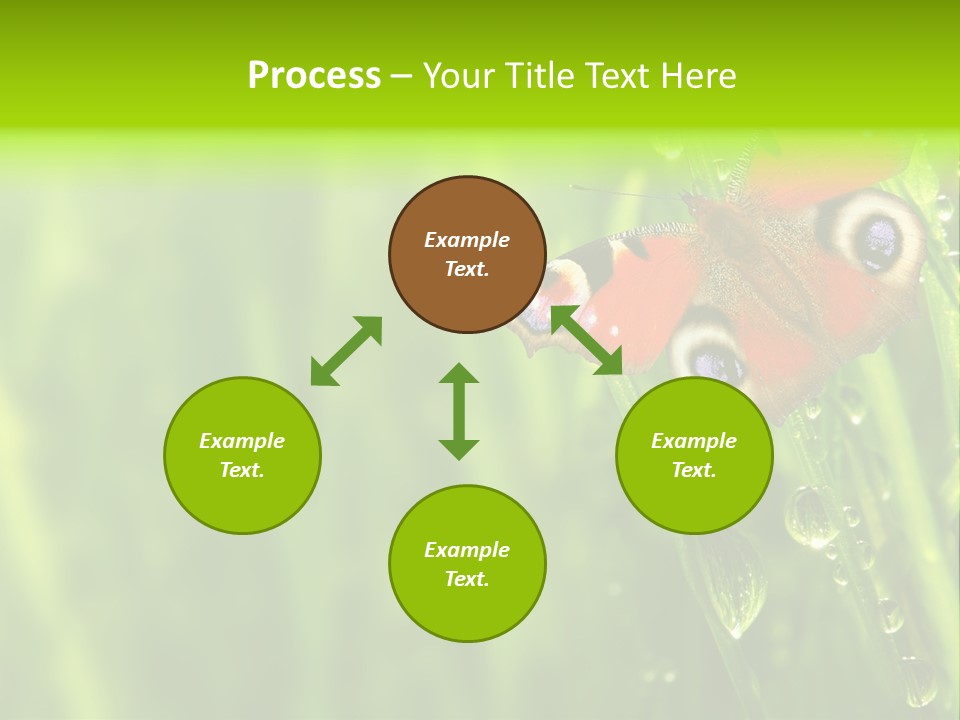 Process – Your Title Text Here

Example Text.

Example Text.

Example Text.

Example Text.